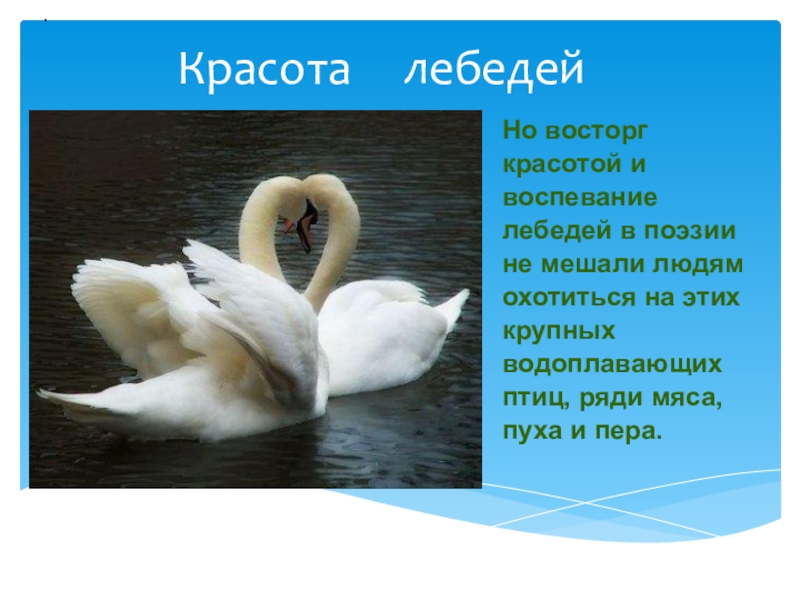 Красота лебедей

Но восторг красотой и воспевание лебедей в поэзии не мешали людям охотиться на этих крупных водоплавающих птиц, ряди мяса, пуха и пера.